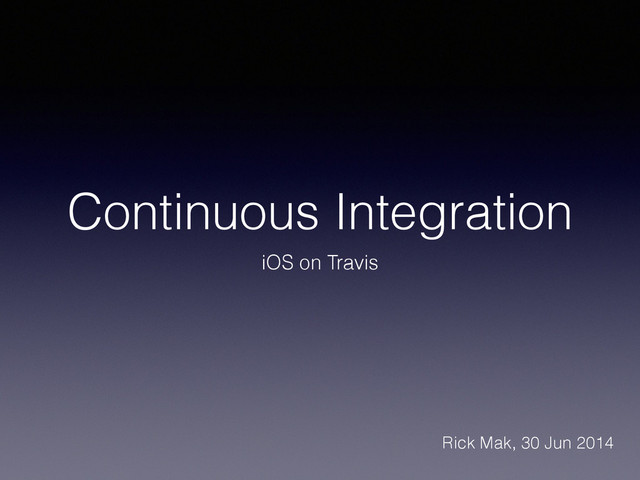 Continuous Integration

iOS on Travis

Rick Mak, 30 Jun 2014